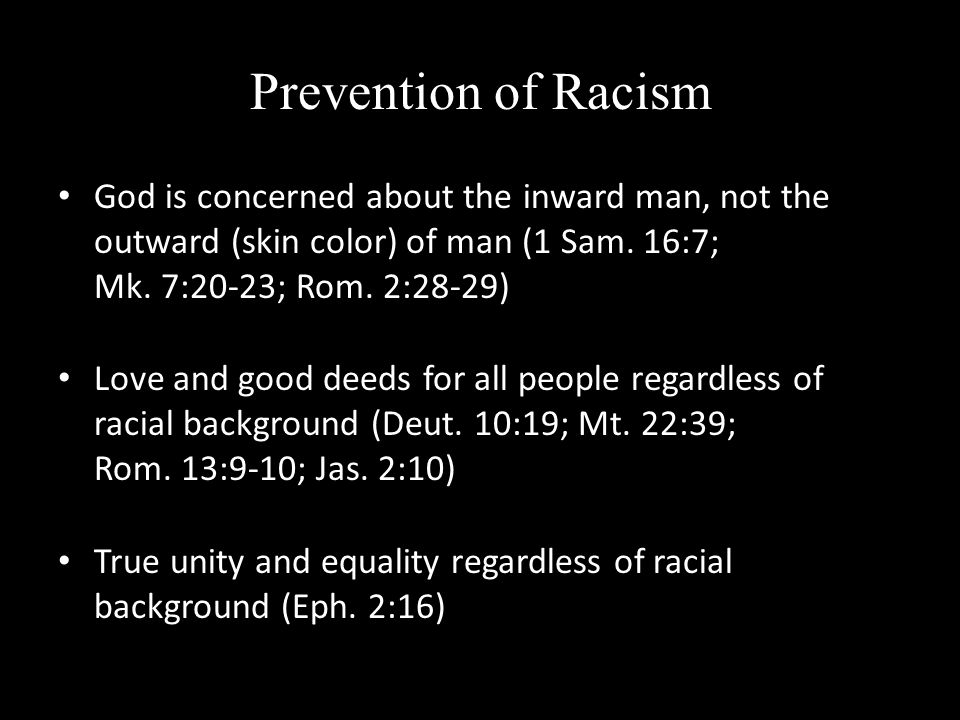 Prevention of Racism

• God is concerned about the inward man, not the outward (skin color) of man (1 Sam. 16:7; Mk. 7:20-23; Rom. 2:28-29)

• Love and good deeds for all people regardless of racial background (Deut. 10:19; Mt. 22:39; Rom. 13:9-10; Jas. 2:10)

• True unity and equality regardless of racial background (Eph. 2:16)